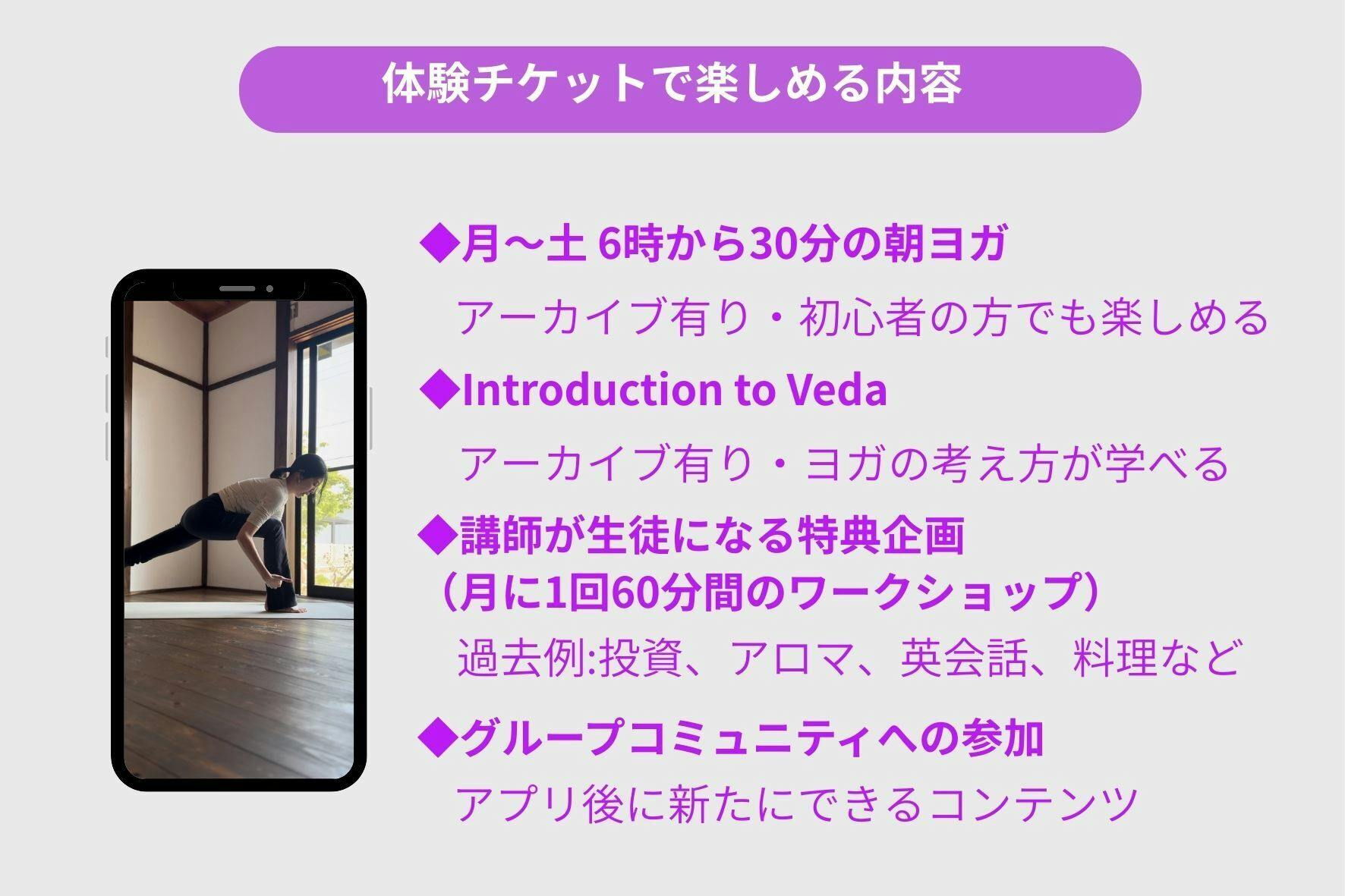 体験チケットで楽しめる内容

◆月〜土 6時から30分の朝ヨガ
アーカイブ有り・初心者の方でも楽しめる

◆Introduction to Veda
アーカイブ有り・ヨガの考え方が学べる

◆講師が生徒になる特典企画
（月に1回60分間のワークショップ）
過去例:投資、アロマ、英会話、料理など

◆グループコミュニティへの参加
アプリ後に新たにできるコンテンツ